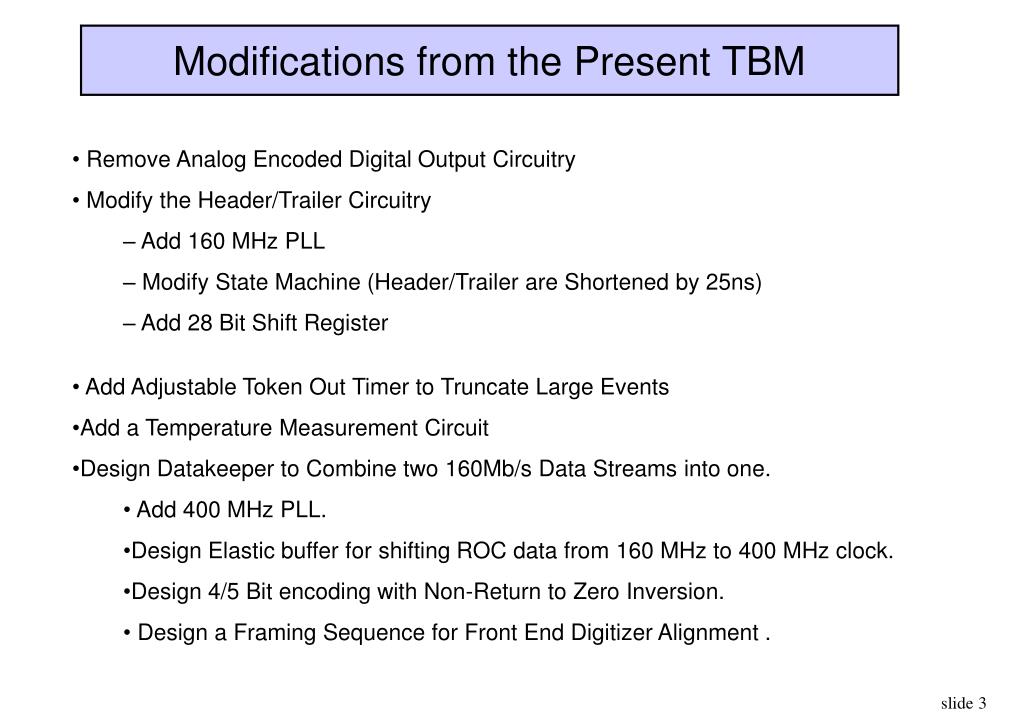 Modifications from the Present TBM

• Remove Analog Encoded Digital Output Circuitry

• Modify the Header/Trailer Circuitry

– Add 160 MHz PLL

– Modify State Machine (Header/Trailer are Shortened by 25ns)

– Add 28 Bit Shift Register

• Add Adjustable Token Out Timer to Truncate Large Events

•Add a Temperature Measurement Circuit

•Design Datakeeper to Combine two 160Mb/s Data Streams into one.

• Add 400 MHz PLL.

•Design Elastic buffer for shifting ROC data from 160 MHz to 400 MHz clock.

•Design 4/5 Bit encoding with Non-Return to Zero Inversion.

• Design a Framing Sequence for Front End Digitizer Alignment .

slide 3